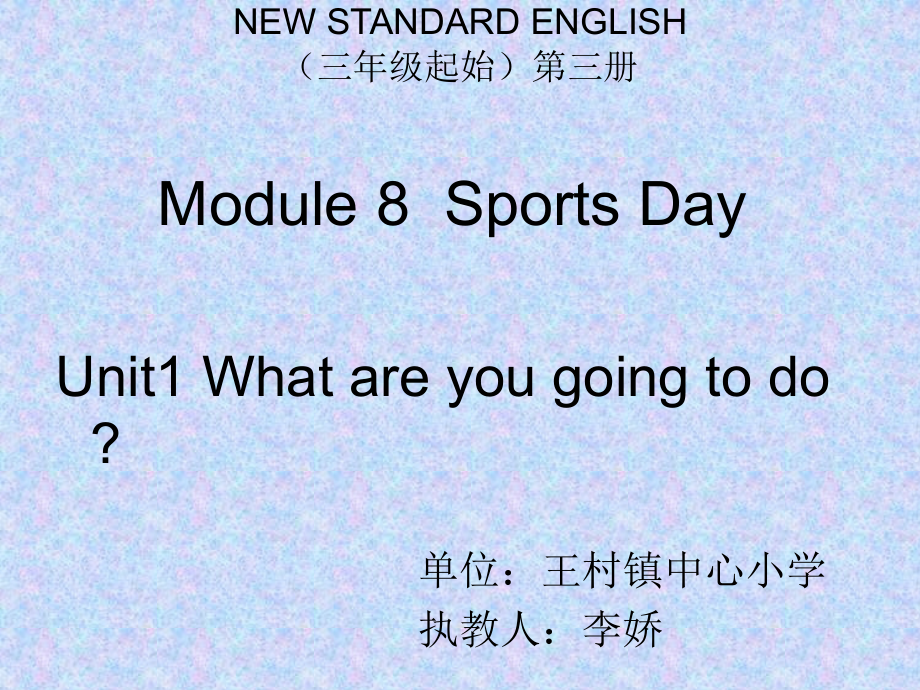 NEW STANDARD ENGLISH
（三年级起始）第三册

Module 8 Sports Day

Unit1 What are you going to do ？

单位：王村镇中心小学
执教人：李娇